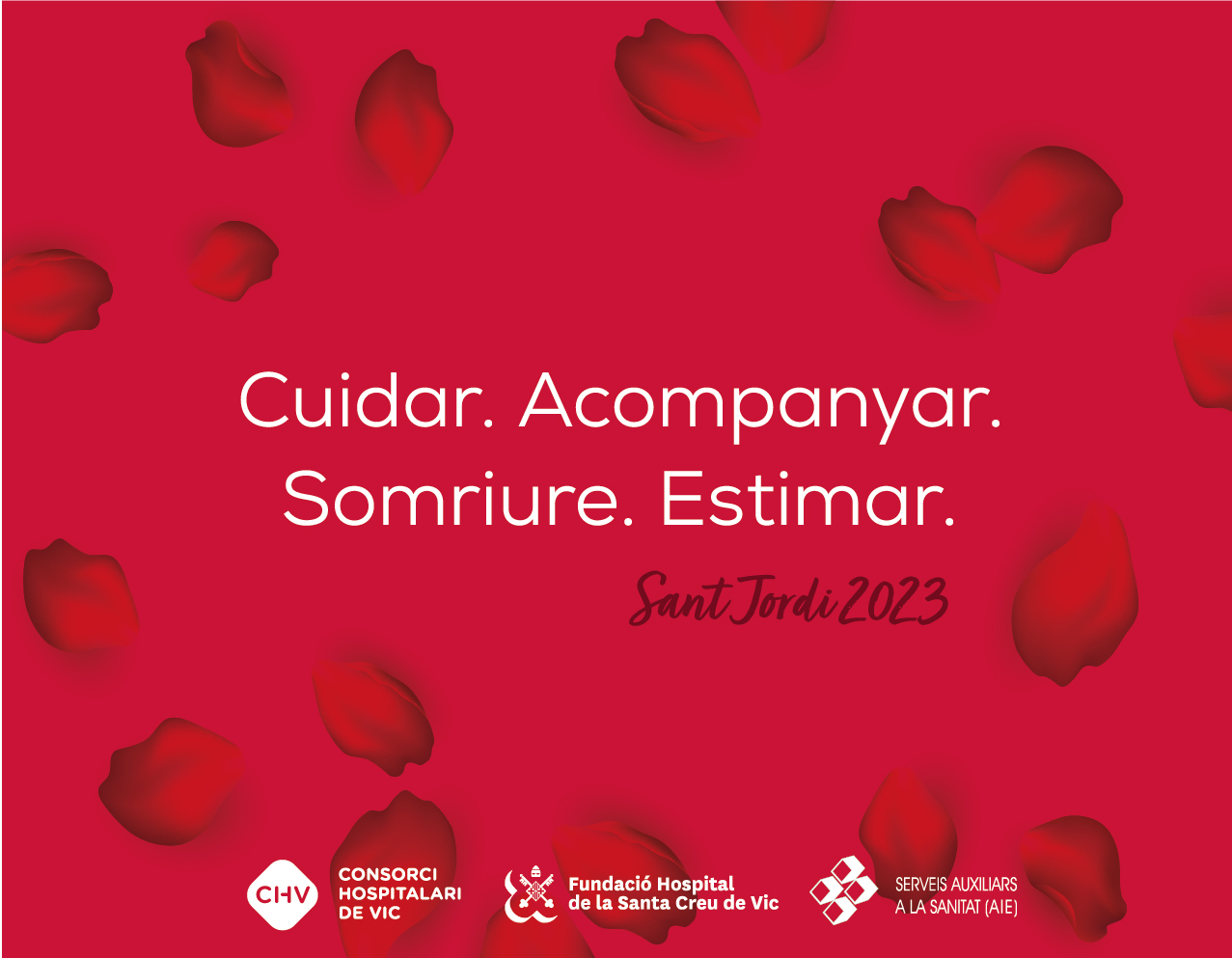 Cuidar. Acompanyar.
Somriure. Estimar.

Sant Jordi 2023

CHV CONSORCI HOSPITALARI DE VIC

Fundació Hospital de la Santa Creu de Vic

SERVEIS AUXILIARS A LA SANITAT (AIE)